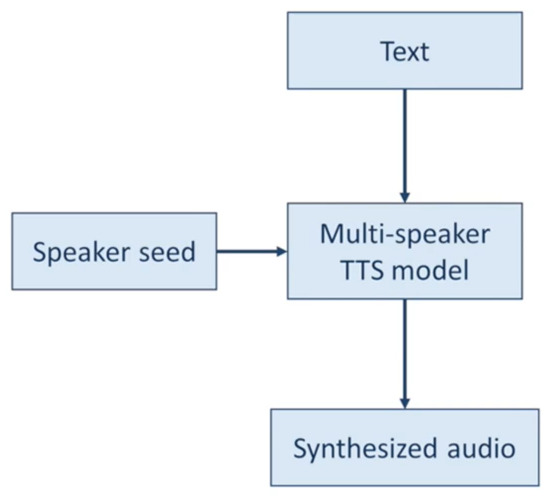 Text

Speaker seed

Multi-speaker TTS model

Synthesized audio